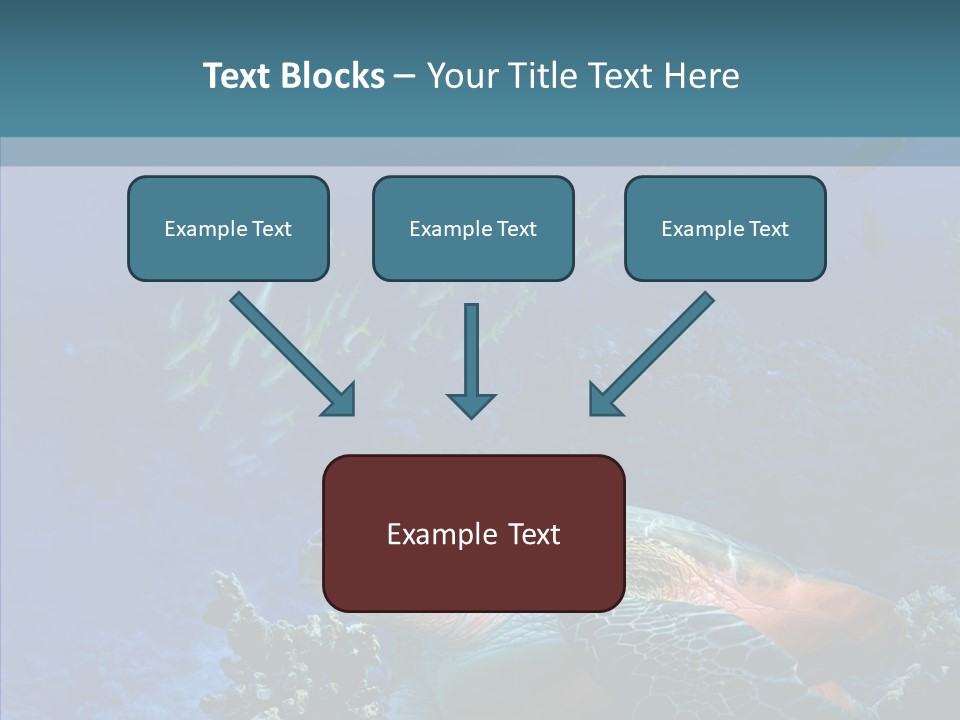 Text Blocks – Your Title Text Here

Example Text

Example Text

Example Text

Example Text